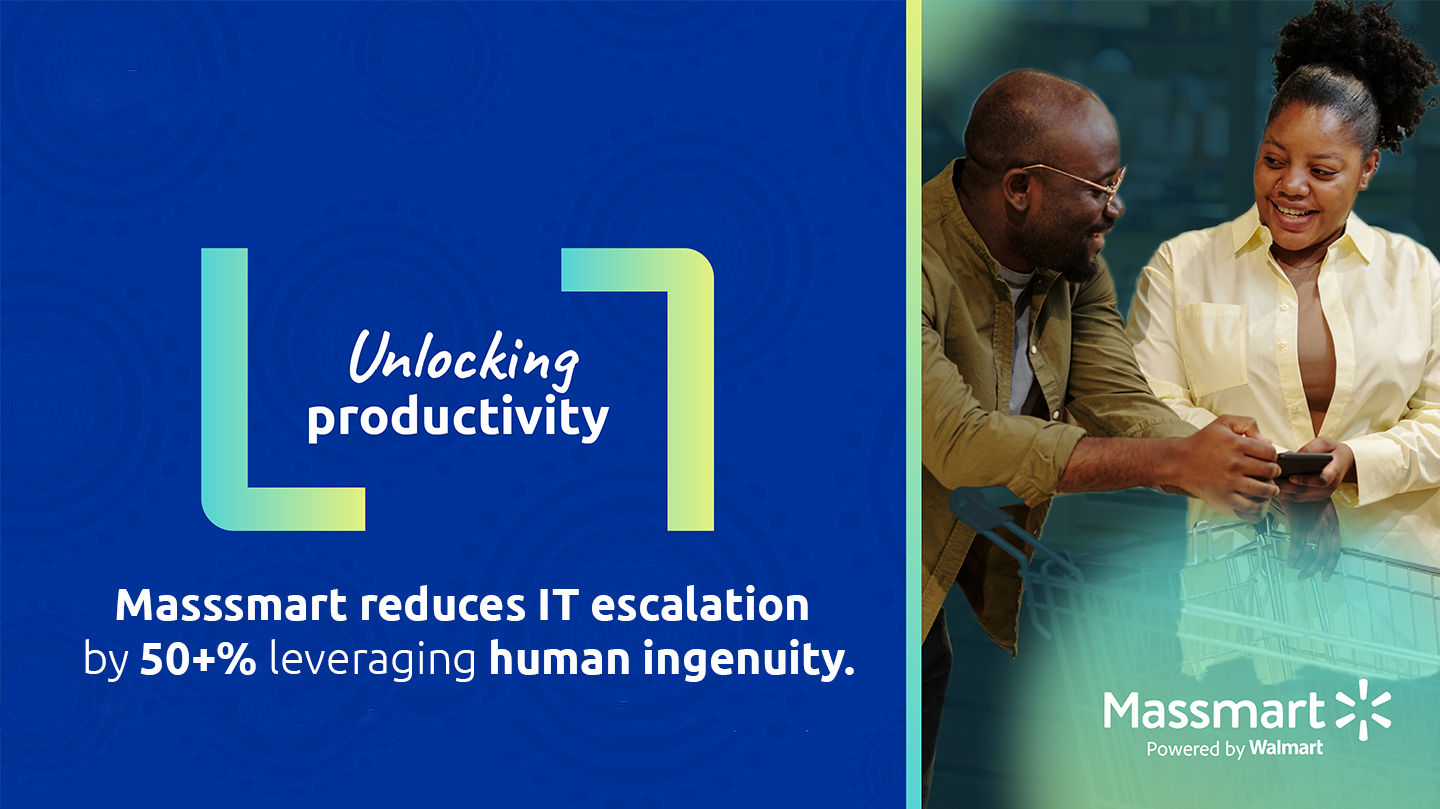 Unlocking productivity

Masssmart reduces IT escalation by 50+% leveraging human ingenuity.

Massmart

Powered by Walmart